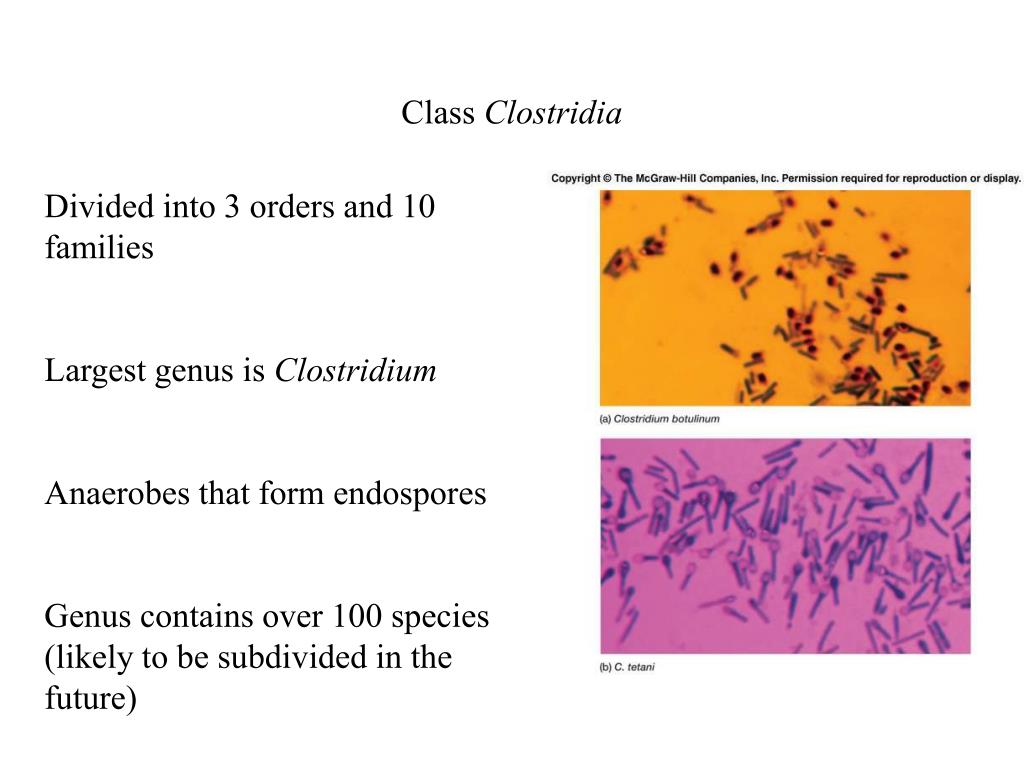 Class Clostridia

Divided into 3 orders and 10 families

Largest genus is Clostridium

Anaerobes that form endospores

Genus contains over 100 species (likely to be subdivided in the future)

Copyright © The McGraw-Hill Companies, Inc. Permission required for reproduction or display.

(a) Clostridium botulinum

(b) C. tetani